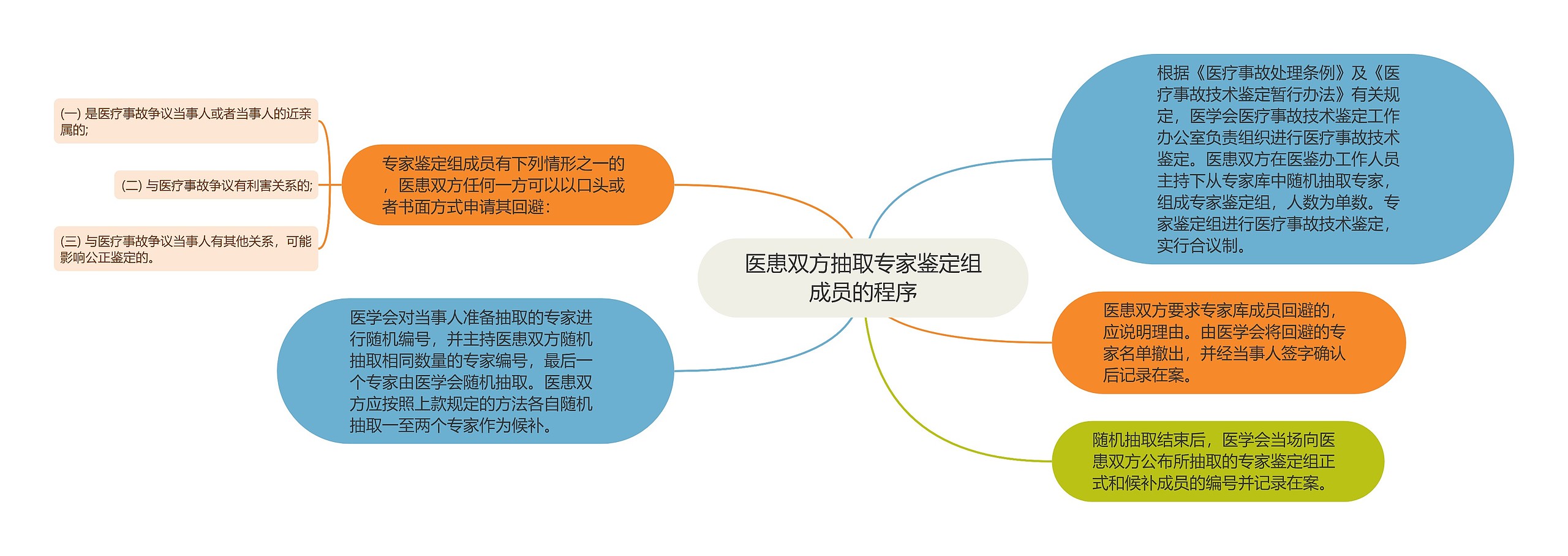 医患双方抽取专家鉴定组成员的程序

根据《医疗事故处理条例》及《医疗事故技术鉴定暂行办法》有关规定，医学会医疗事故技术鉴定工作办公室负责组织进行医疗事故技术鉴定。医患双方在医鉴办工作人员主持下从专家库中随机抽取专家，组成专家鉴定组，人数为单数。专家鉴定组进行医疗事故技术鉴定，实行合议制。

医患双方要求专家库成员回避的，应说明理由。由医学会将回避的专家名单撤出，并经当事人签字确认后记录在案。

随机抽取结束后，医学会当场向医患双方公布所抽取的专家鉴定组正式和候补成员的编号并记录在案。

专家鉴定组成员有下列情形之一的，医患双方任何一方可以以口头或者书面方式申请其回避：

(一) 是医疗事故争议当事人或者当事人的近亲属的;

(二) 与医疗事故争议有利害关系的;

(三) 与医疗事故争议当事人有其他关系，可能影响公正鉴定的。

医学会对当事人准备抽取的专家进行随机编号，并主持医患双方随机抽取相同数量的专家编号，最后一个专家由医学会随机抽取。医患双方应按照上款规定的方法各自随机抽取一至两个专家作为候补。